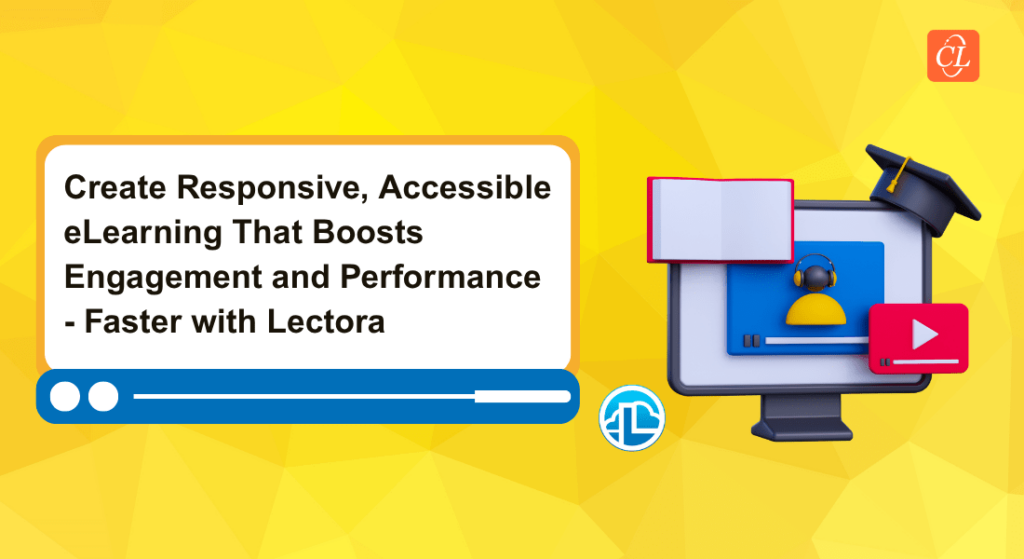 CL

Create Responsive, Accessible eLearning That Boosts Engagement and Performance - Faster with Lectora